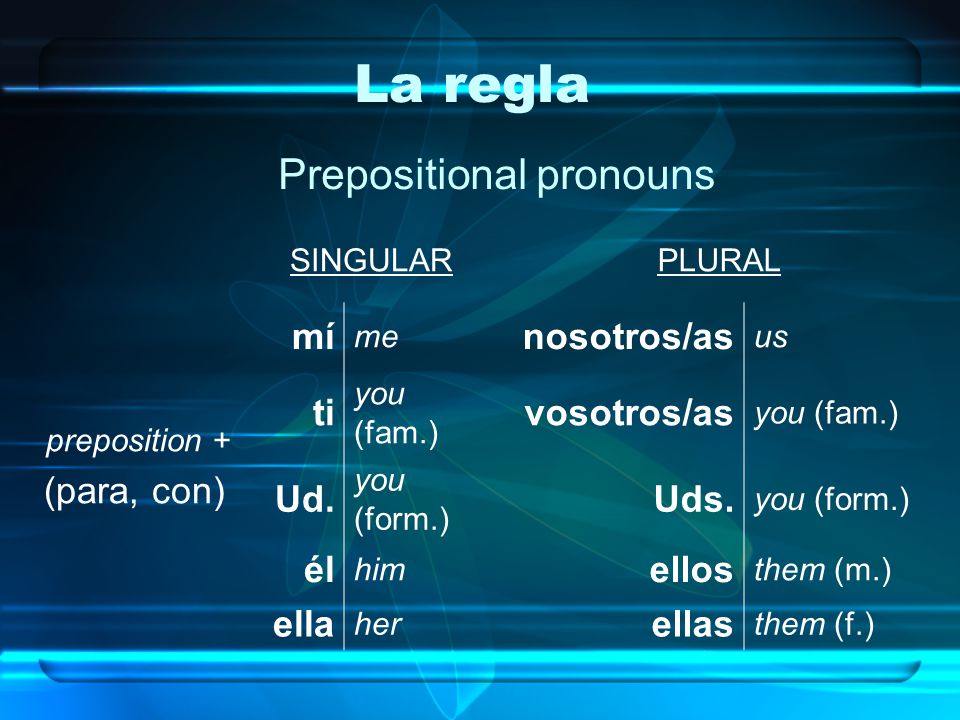 La regla

Prepositional pronouns

preposition +
(para, con)

| SINGULAR | | PLURAL | |
|---|---|---|---|
| mí | me | nosotros/as | us |
| ti | you (fam.) | vosotros/as | you (fam.) |
| Ud. | you (form.) | Uds. | you (form.) |
| él | him | ellos | them (m.) |
| ella | her | ellas | them (f.) |